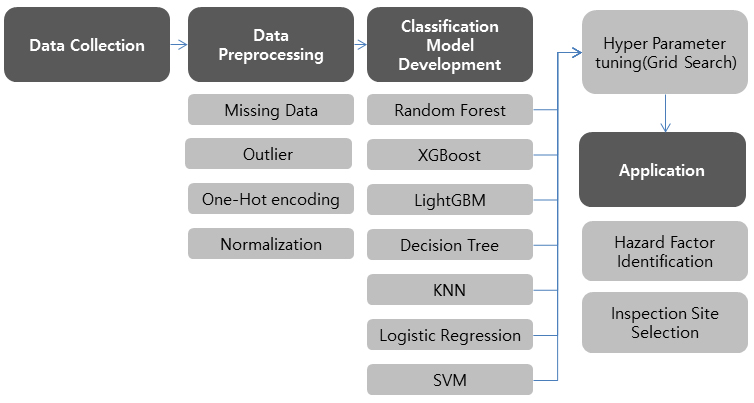 Data Collection

Data Preprocessing

Missing Data

Outlier

One-Hot encoding

Normalization

Classification Model Development

Random Forest

XGBoost

LightGBM

Decision Tree

KNN

Logistic Regression

SVM

Hyper Parameter tuning(Grid Search)

Application

Hazard Factor Identification

Inspection Site Selection